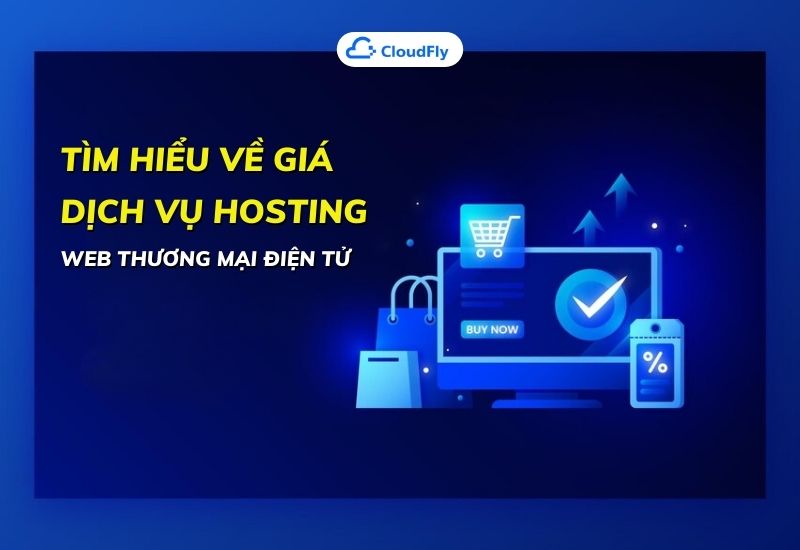 CloudFly

TÌM HIỂU VỀ GIÁ DỊCH VỤ HOSTING

WEB THƯƠNG MẠI ĐIỆN TỬ

BUY NOW

%